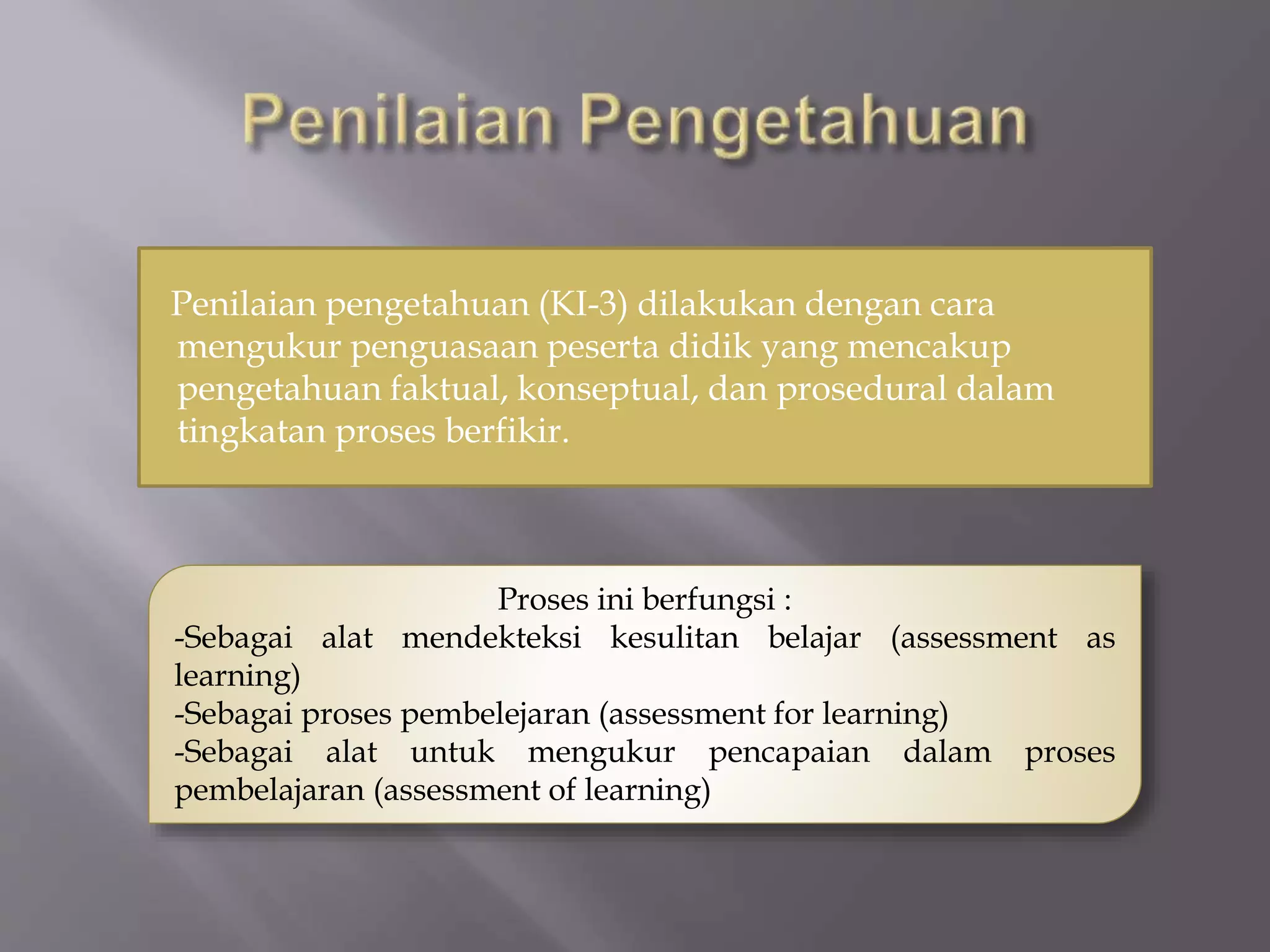 Penilaian Pengetahuan

Penilaian pengetahuan (KI-3) dilakukan dengan cara mengukur penguasaan peserta didik yang mencakup pengetahuan faktual, konseptual, dan prosedural dalam tingkatan proses berfikir.

Proses ini berfungsi :
-Sebagai alat mendekteksi kesulitan belajar (assessment as learning)
-Sebagai proses pembelejaran (assessment for learning)
-Sebagai alat untuk mengukur pencapaian dalam proses pembelajaran (assessment of learning)